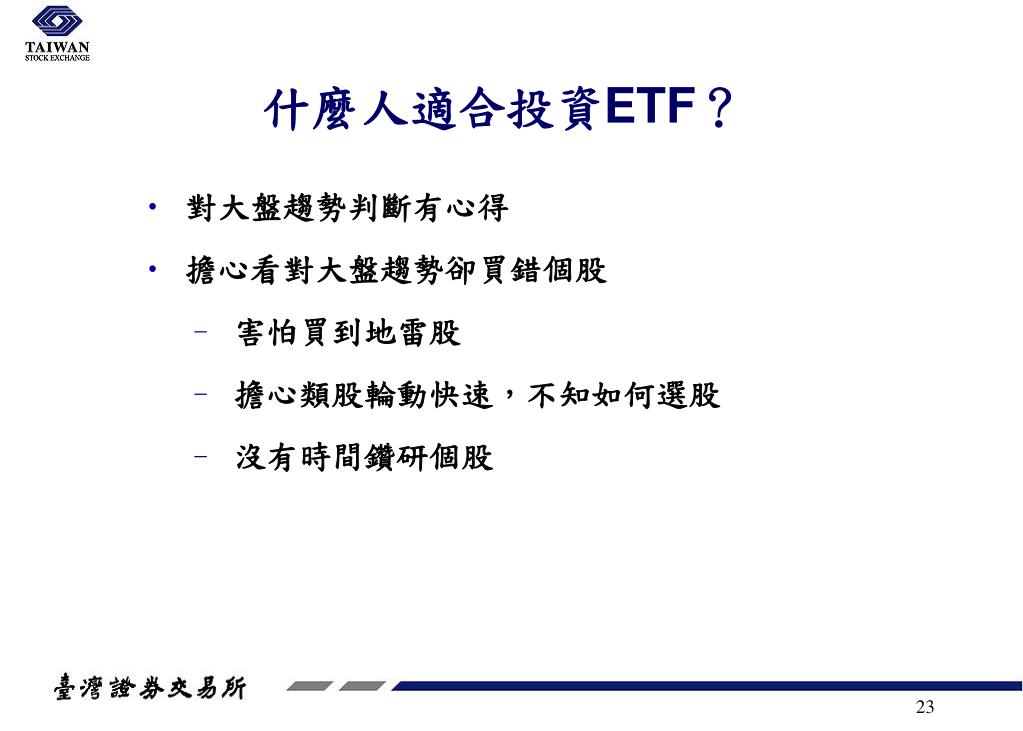 TAIWAN
STOCK EXCHANGE

什麼人適合投資ETF？

• 對大盤趨勢判斷有心得
• 擔心看對大盤趨勢卻買錯個股
– 害怕買到地雷股
– 擔心類股輪動快速，不知如何選股
– 沒有時間鑽研個股

臺灣證券交易所

23